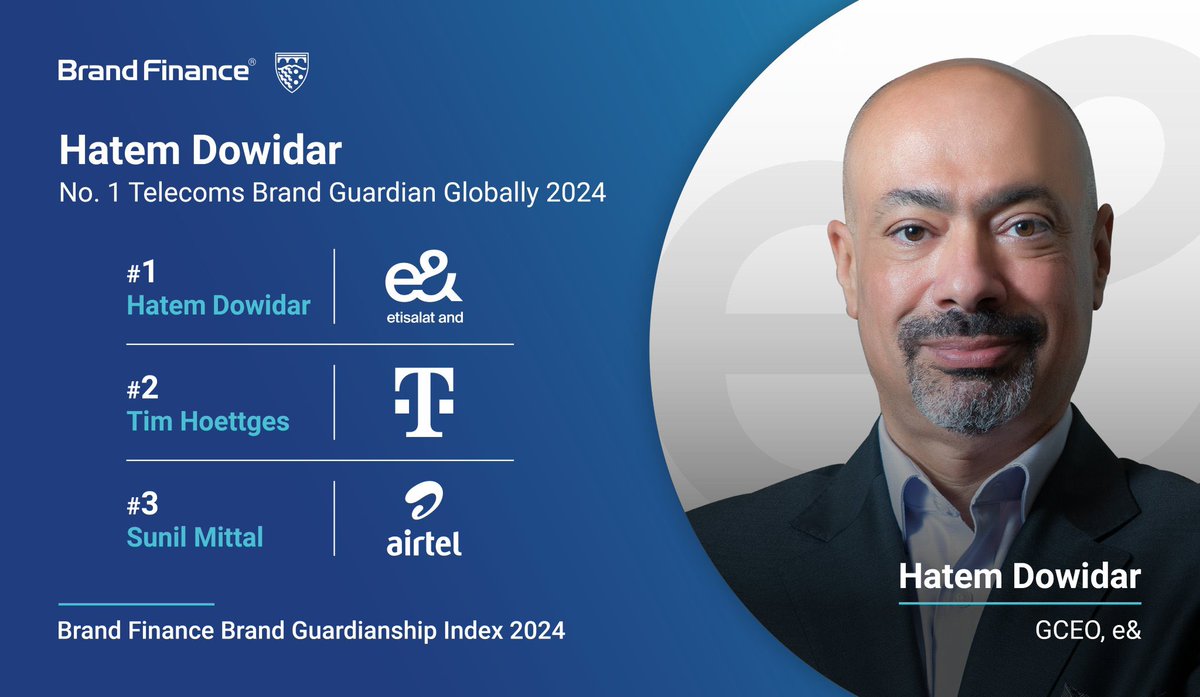 Brand Finance®

Hatem Dowidar
No. 1 Telecoms Brand Guardian Globally 2024

#1
Hatem Dowidar

e&
etisalat and

#2
Tim Hoettges

T

#3
Sunil Mittal

airtel

Brand Finance Brand Guardianship Index 2024

Hatem Dowidar
GCEO, e&